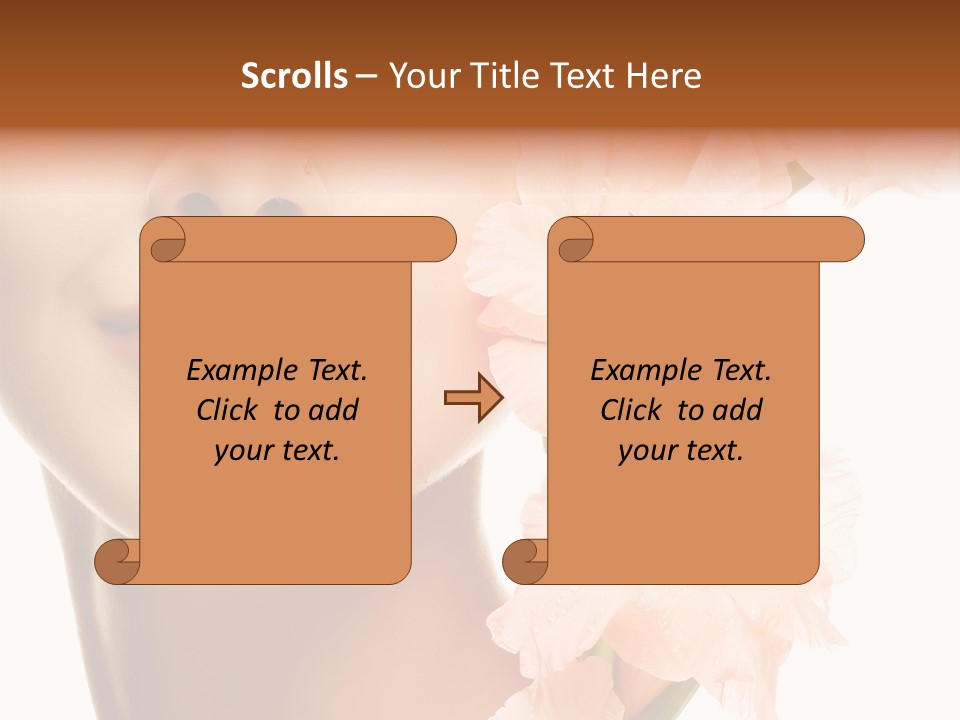 Scrolls – Your Title Text Here

Example Text. Click to add your text.

Example Text. Click to add your text.